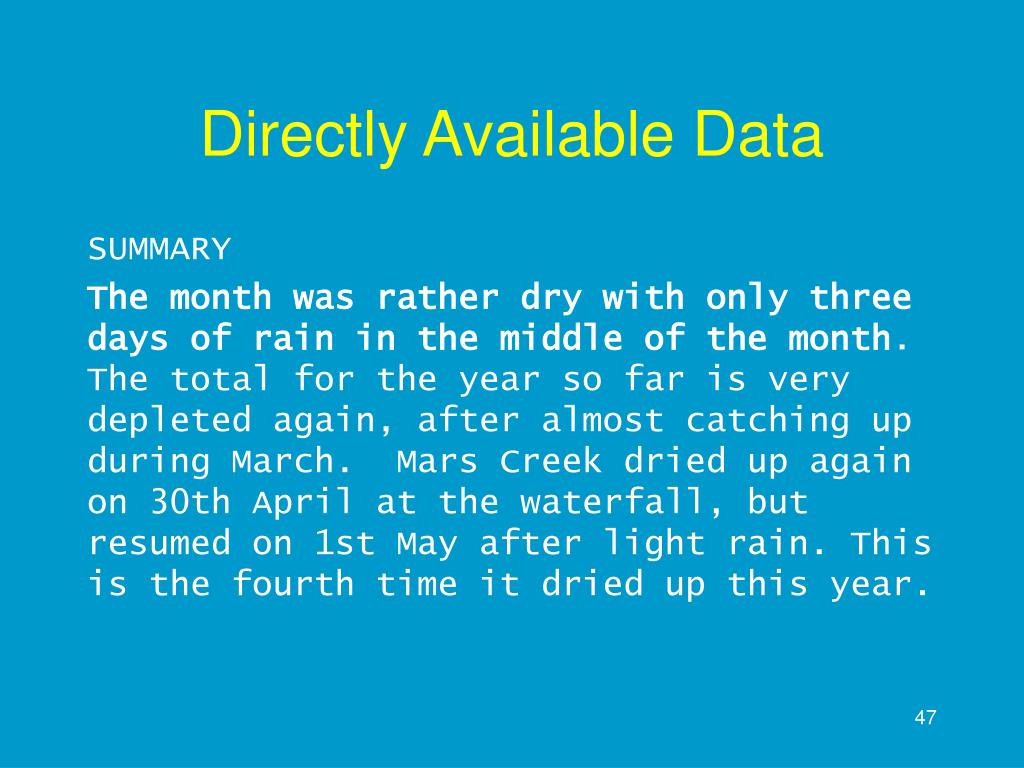 Directly Available Data

SUMMARY

The month was rather dry with only three days of rain in the middle of the month. The total for the year so far is very depleted again, after almost catching up during March.  Mars Creek dried up again on 30th April at the waterfall, but resumed on 1st May after light rain. This is the fourth time it dried up this year.

47